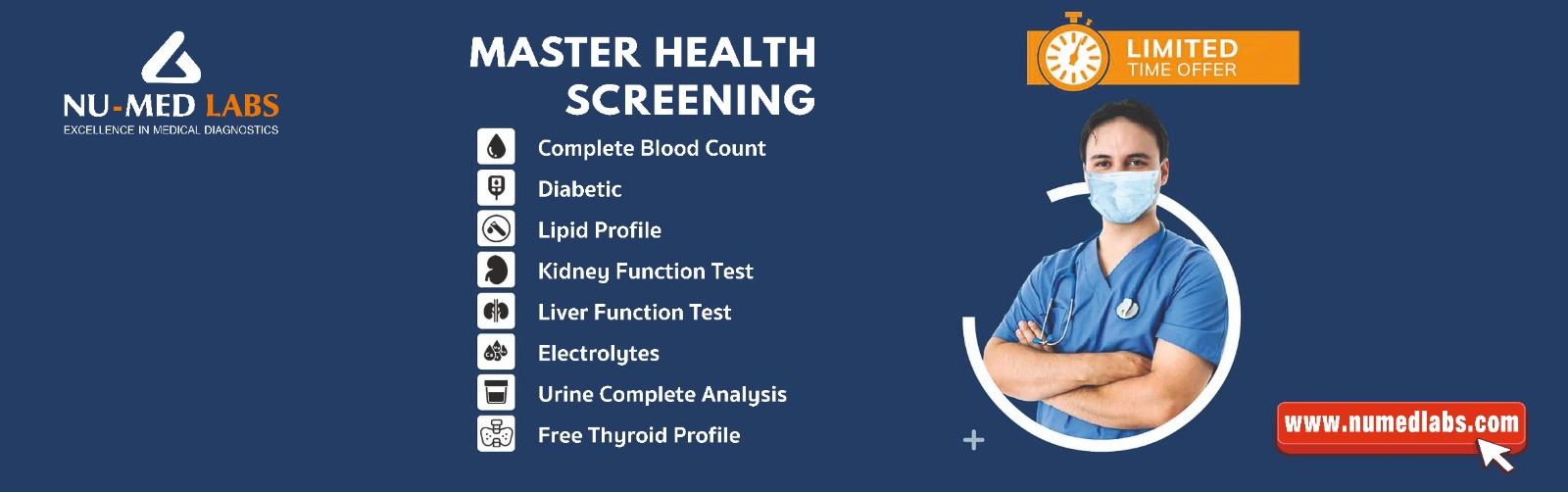 NU-MED LABS
EXCELLENCE IN MEDICAL DIAGNOSTICS

MASTER HEALTH SCREENING

Complete Blood Count
Diabetic
Lipid Profile
Kidney Function Test
Liver Function Test
Electrolytes
Urine Complete Analysis
Free Thyroid Profile

LIMITED TIME OFFER

www.numedlabs.com